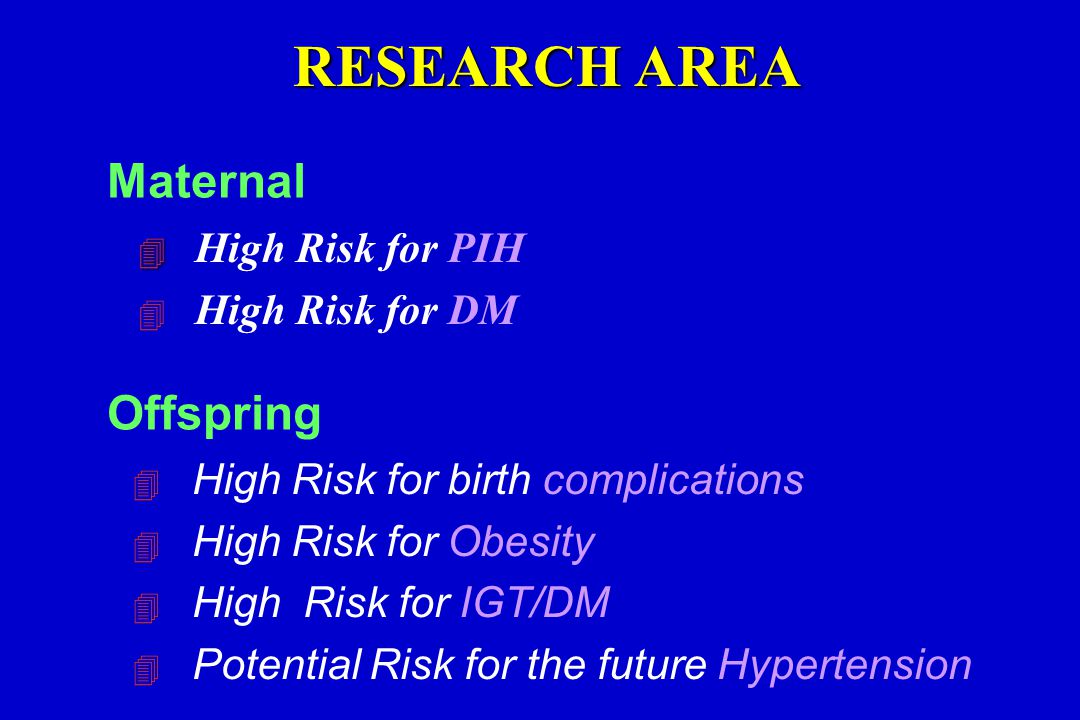 RESEARCH AREA

Maternal

High Risk for PIH

High Risk for DM

Offspring

High Risk for birth complications

High Risk for Obesity

High Risk for IGT/DM

Potential Risk for the future Hypertension